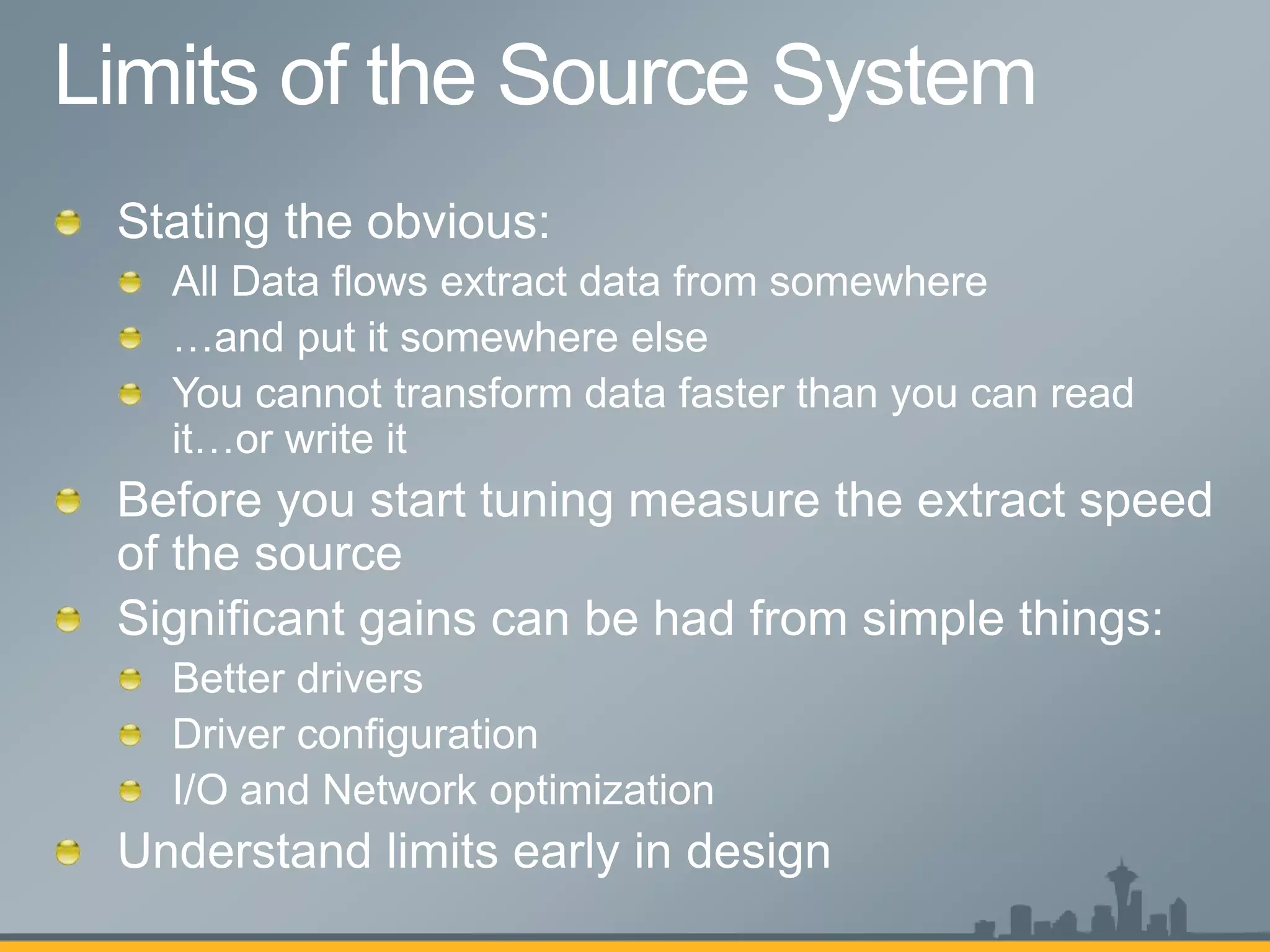 Limits of the Source System

Stating the obvious:

All Data flows extract data from somewhere

…and put it somewhere else

You cannot transform data faster than you can read it…or write it

Before you start tuning measure the extract speed of the source

Significant gains can be had from simple things:

Better drivers

Driver configuration

I/O and Network optimization

Understand limits early in design